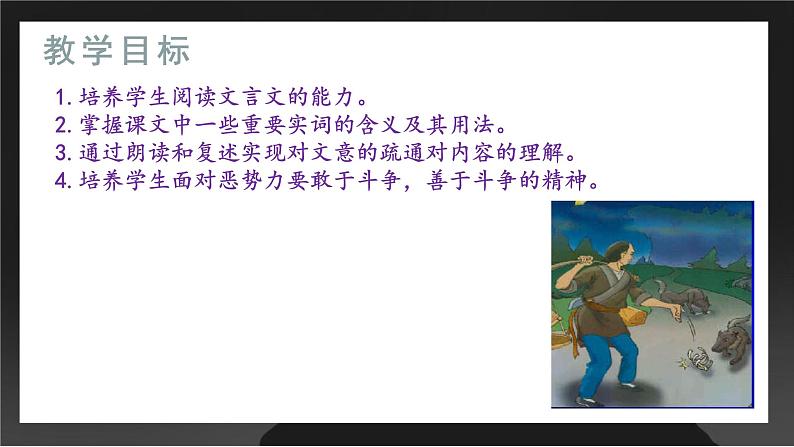 教学目标

1. 培养学生阅读文言文的能力。
2. 掌握课文中一些重要实词的含义及其用法。
3. 通过朗读和复述实现对文意的疏通对内容的理解。
4. 培养学生面对恶势力要敢于斗争，善于斗争的精神。